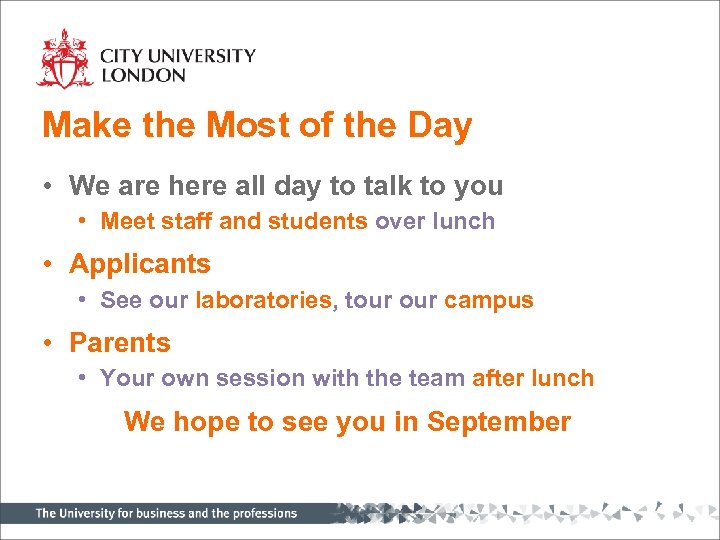 CITY UNIVERSITY
LONDON

Make the Most of the Day

• We are here all day to talk to you
  • Meet staff and students over lunch
• Applicants
  • See our laboratories, tour our campus
• Parents
  • Your own session with the team after lunch

We hope to see you in September

The University for business and the professions